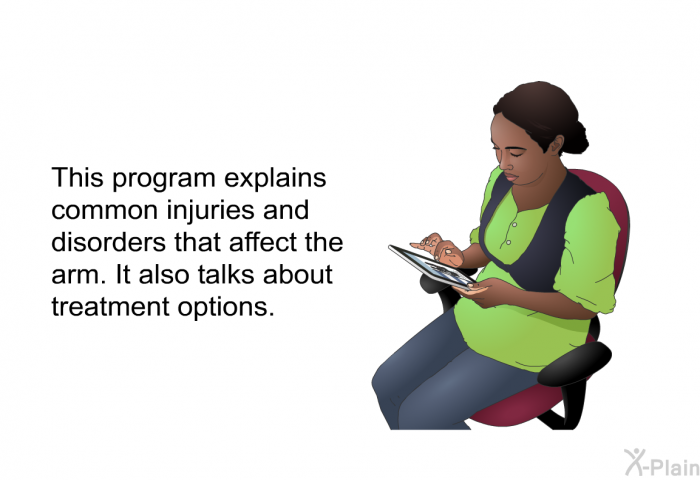 This program explains common injuries and disorders that affect the arm. It also talks about treatment options.

X-Plain